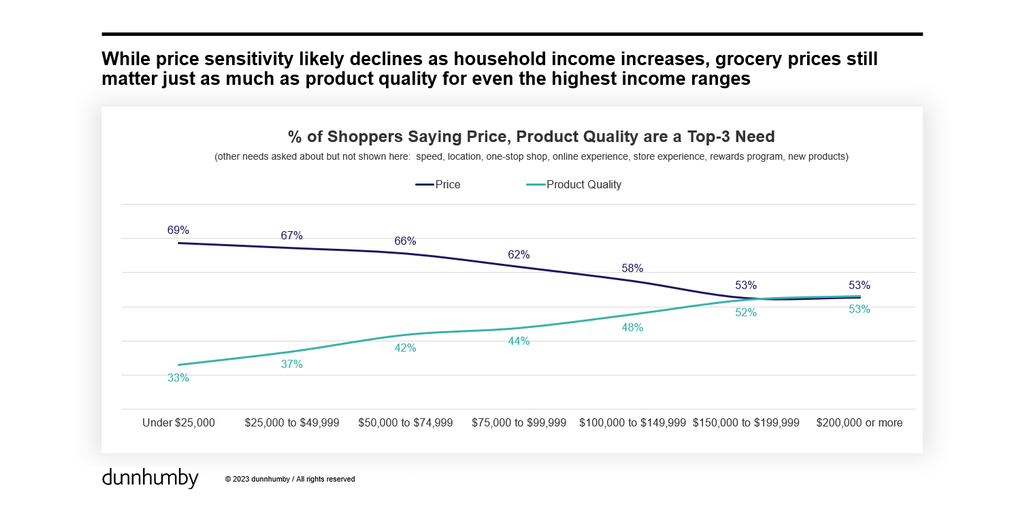 While price sensitivity likely declines as household income increases, grocery prices still matter just as much as product quality for even the highest income ranges

% of Shoppers Saying Price, Product Quality are a Top-3 Need

(other needs asked about but not shown here: speed, location, one-stop shop, online experience, store experience, rewards program, new products)

Price
Product Quality

69%
67%
66%
62%
58%
53%
53%

33%
37%
42%
44%
48%
52%
53%

Under $25,000
$25,000 to $49,999
$50,000 to $74,999
$75,000 to $99,999
$100,000 to $149,999
$150,000 to $199,999
$200,000 or more

dunnhumby
© 2023 dunnhumby / All rights reserved